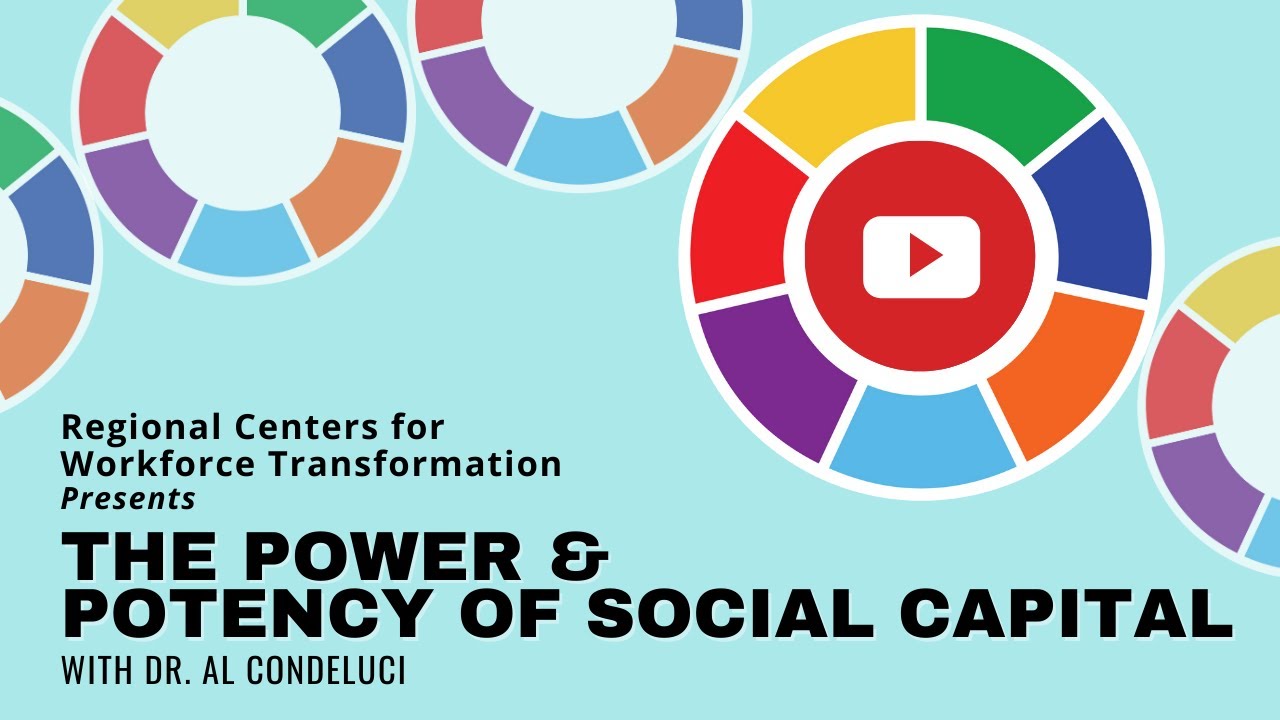 Regional Centers for Workforce Transformation
Presents

THE POWER & POTENCY OF SOCIAL CAPITAL

WITH DR. AL CONDELUCI